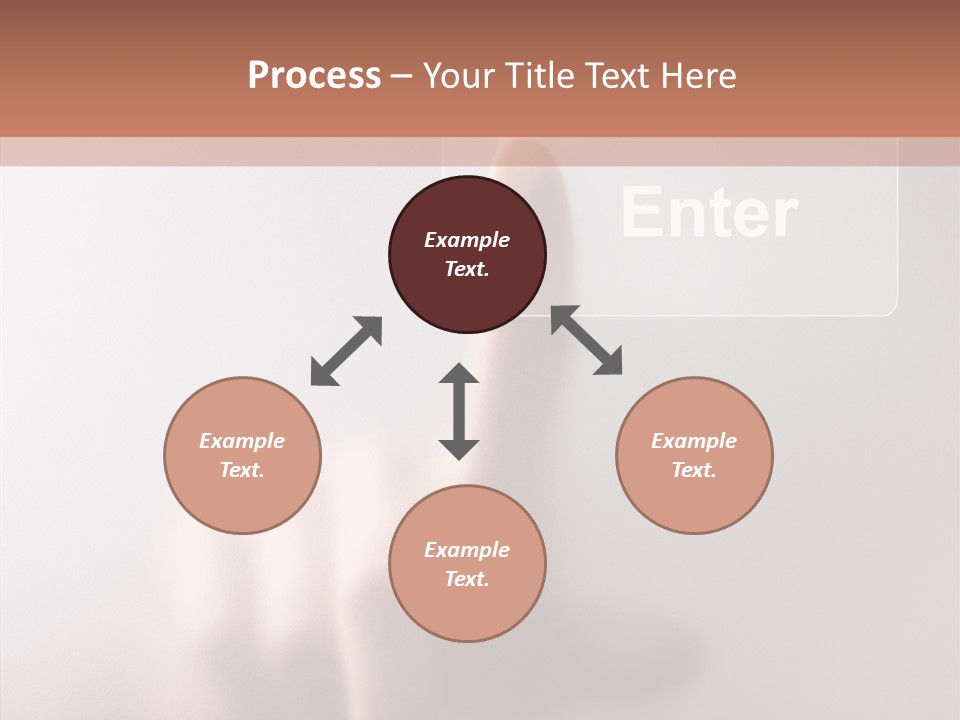 Process – Your Title Text Here

Enter

Example Text.

Example Text.

Example Text.

Example Text.